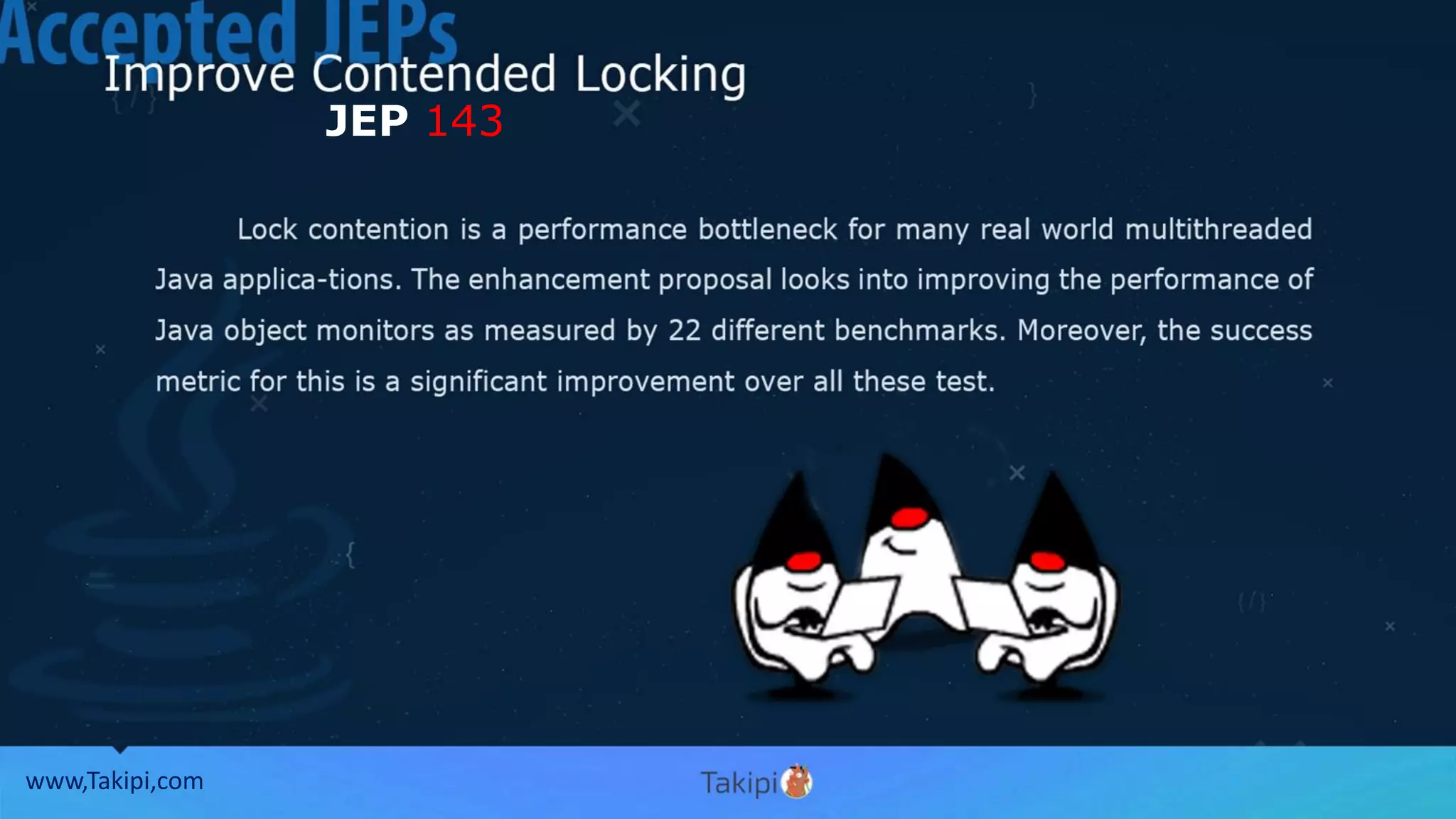 Accepted JEPs

Improve Contended Locking

JEP 143

Lock contention is a performance bottleneck for many real world multithreaded Java applica-tions. The enhancement proposal looks into improving the performance of Java object monitors as measured by 22 different benchmarks. Moreover, the success metric for this is a significant improvement over all these test.

www,Takipi,com

Takipi